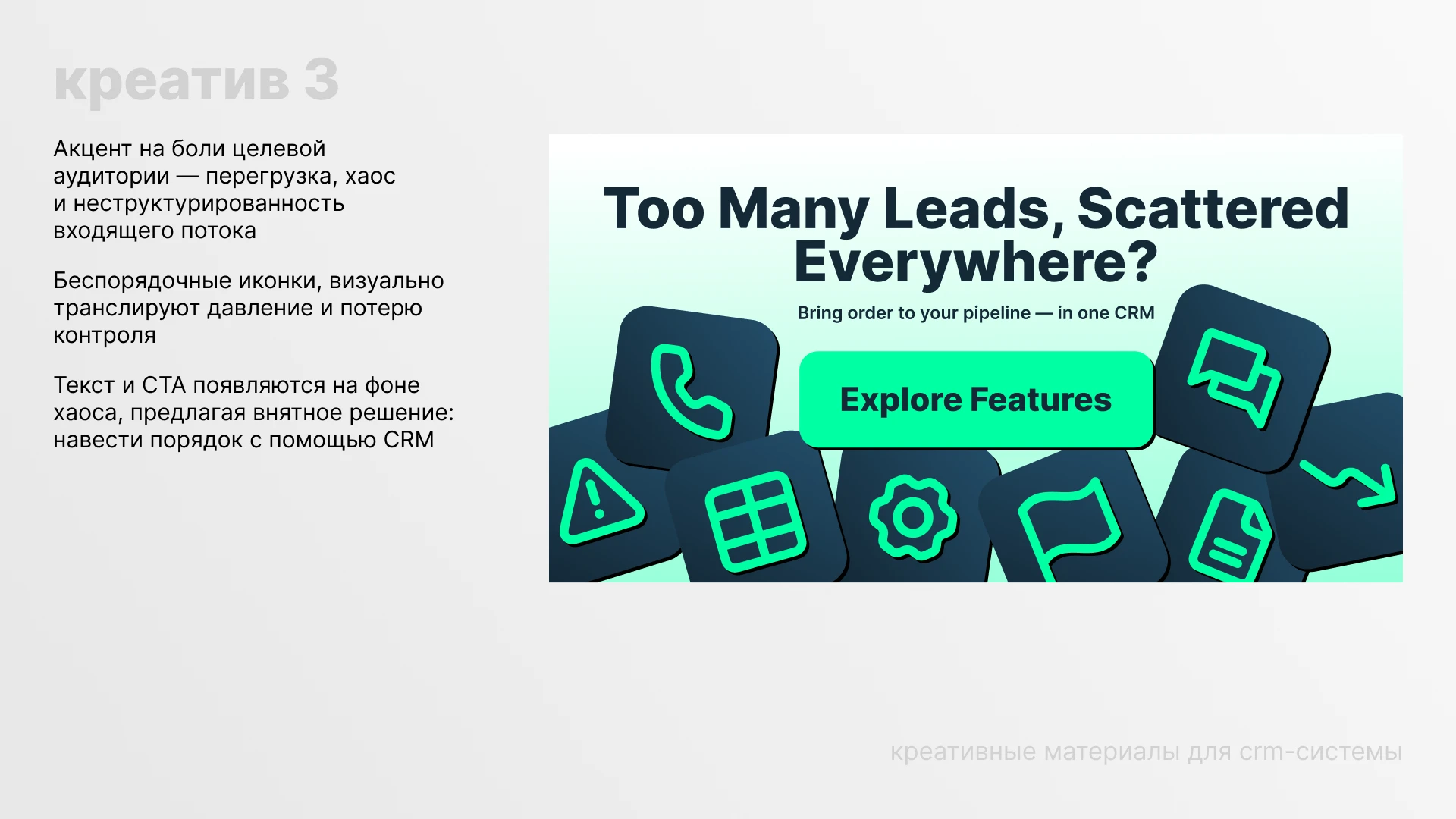 креатив 3

Акцент на боли целевой аудитории — перегрузка, хаос и неструктурированность входящего потока

Беспорядочные иконки, визуально транслируют давление и потерю контроля

Текст и CTA появляются на фоне хаоса, предлагая внятное решение: навести порядок с помощью CRM

Too Many Leads, Scattered Everywhere?

Bring order to your pipeline — in one CRM

Explore Features

креативные материалы для crm-системы